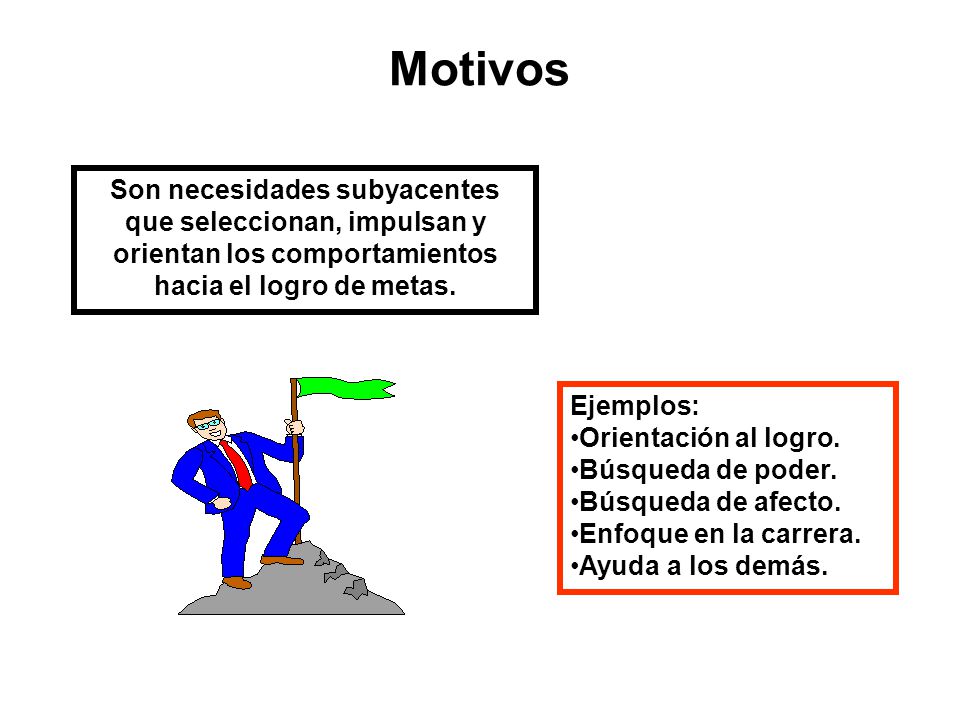 Motivos

Son necesidades subyacentes que seleccionan, impulsan y orientan los comportamientos hacia el logro de metas.

Ejemplos:
•Orientación al logro.
•Búsqueda de poder.
•Búsqueda de afecto.
•Enfoque en la carrera.
•Ayuda a los demás.